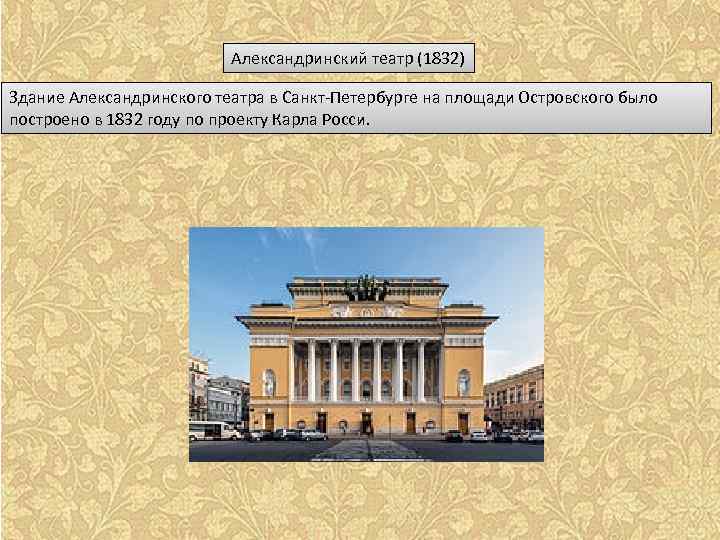 Александринский театр (1832)

Здание Александринского театра в Санкт-Петербурге на площади Островского было построено в 1832 году по проекту Карла Росси.